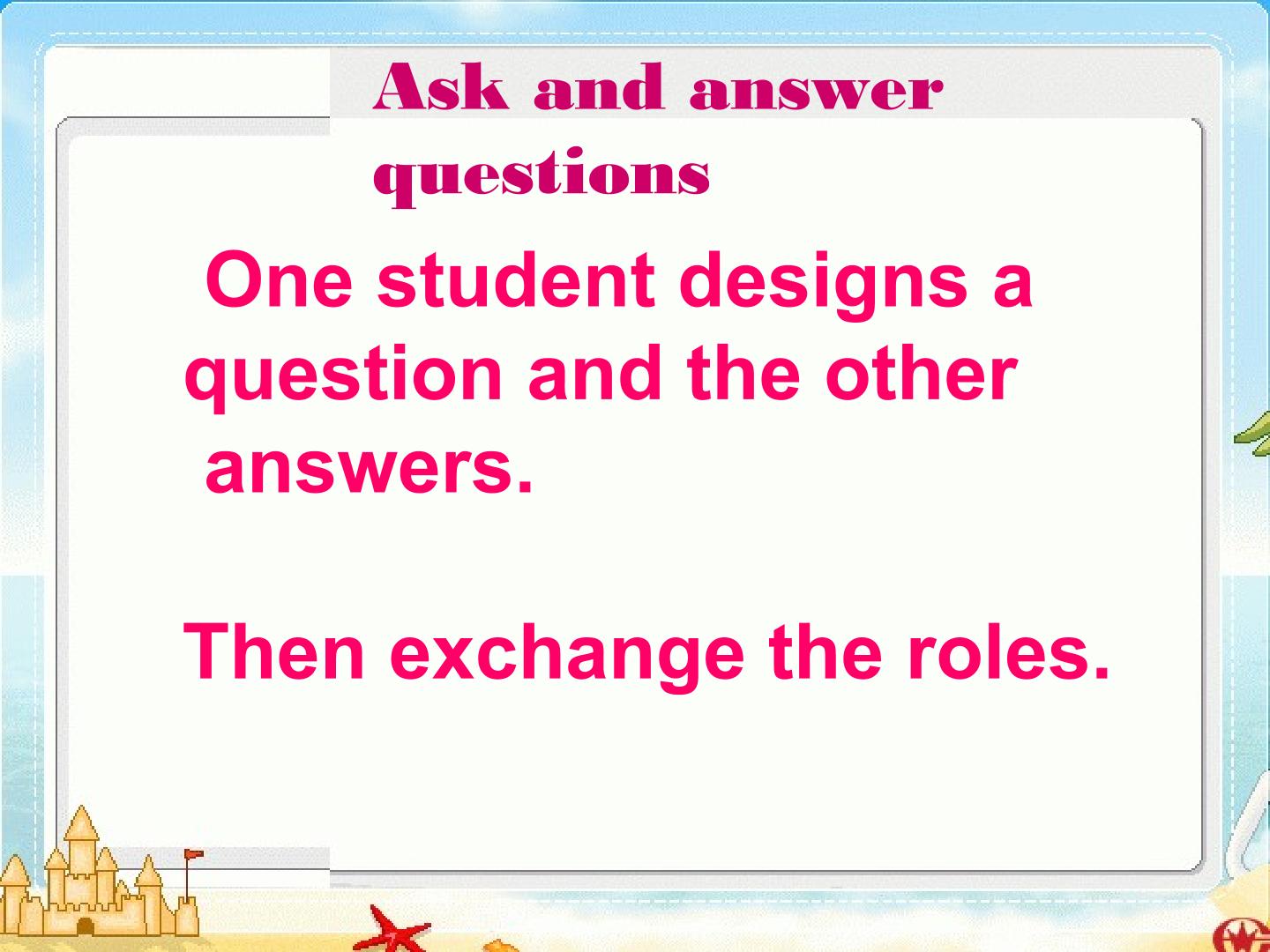 Ask and answer questions

One student designs a question and the other answers.

Then exchange the roles.